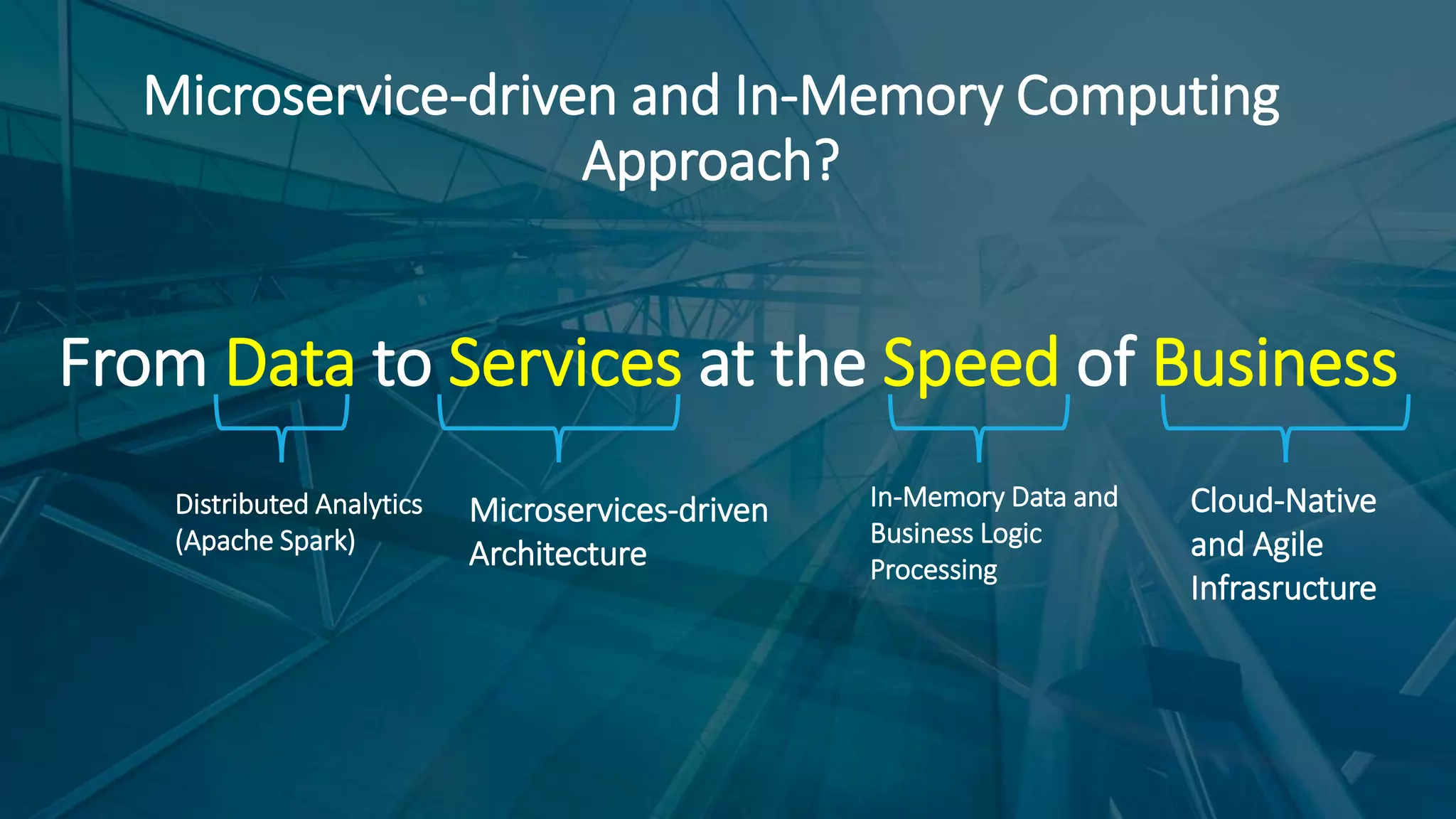 Microservice-driven and In-Memory Computing Approach?

From Data to Services at the Speed of Business

Distributed Analytics (Apache Spark)

Microservices-driven Architecture

In-Memory Data and Business Logic Processing

Cloud-Native and Agile Infrasructure